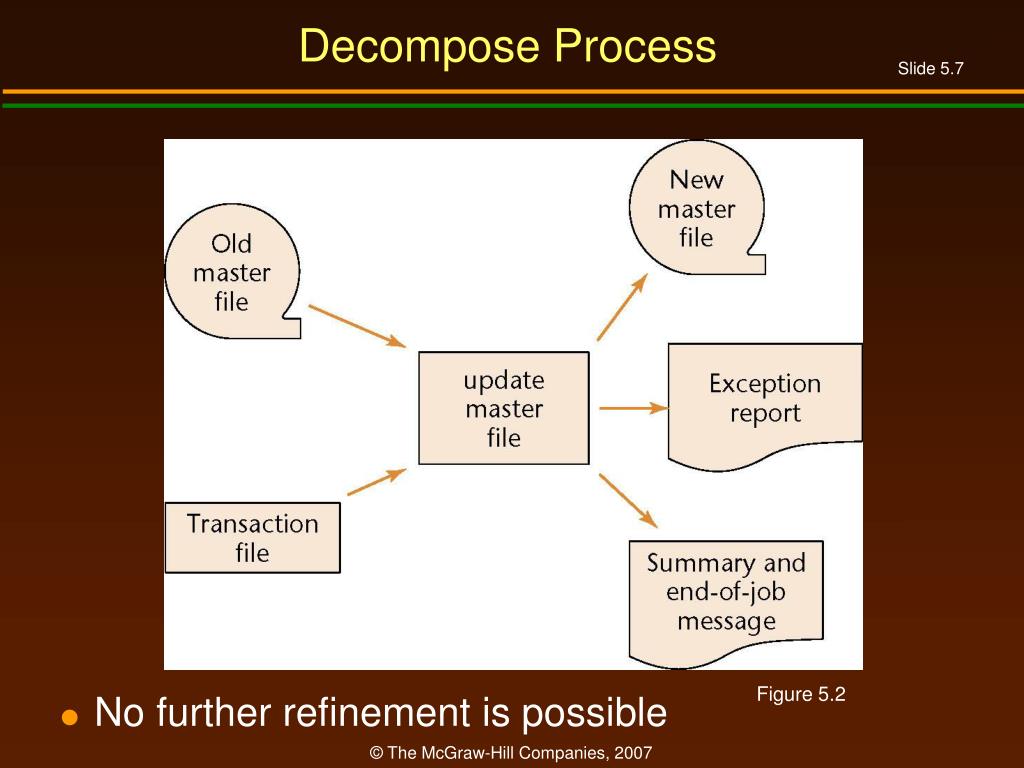 Decompose Process

Slide 5.7

Old master file

Transaction file

update master file

New master file

Exception report

Summary and end-of-job message

Figure 5.2

No further refinement is possible

© The McGraw-Hill Companies, 2007